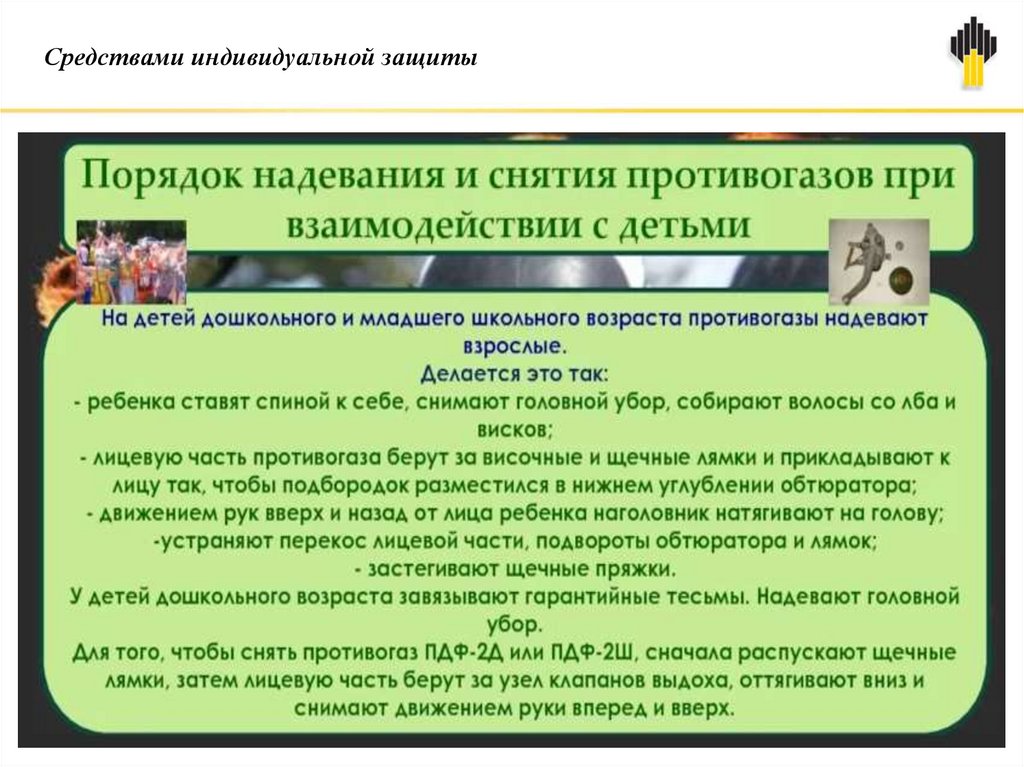 Средствами индивидуальной защиты

Порядок надевания и снятия противогазов при взаимодействии с детьми

На детей дошкольного и младшего школьного возраста противогазы надевают взрослые.
Делается это так:
- ребенка ставят спиной к себе, снимают головной убор, собирают волосы со лба и висков;
- лицевую часть противогаза берут за височные и щечные лямки и прикладывают к лицу так, чтобы подбородок разместился в нижнем углублении обтюратора;
- движением рук вверх и назад от лица ребенка наголовник натягивают на голову;
-устраняют перекос лицевой части, подвороты обтюратора и лямок;
- застегивают щечные пряжки.
У детей дошкольного возраста завязывают гарантийные тесьмы. Надевают головной убор.
Для того, чтобы снять противогаз ПДФ-2Д или ПДФ-2Ш, сначала распускают щечные лямки, затем лицевую часть берут за узел клапанов выдоха, оттягивают вниз и снимают движением руки вперед и вверх.